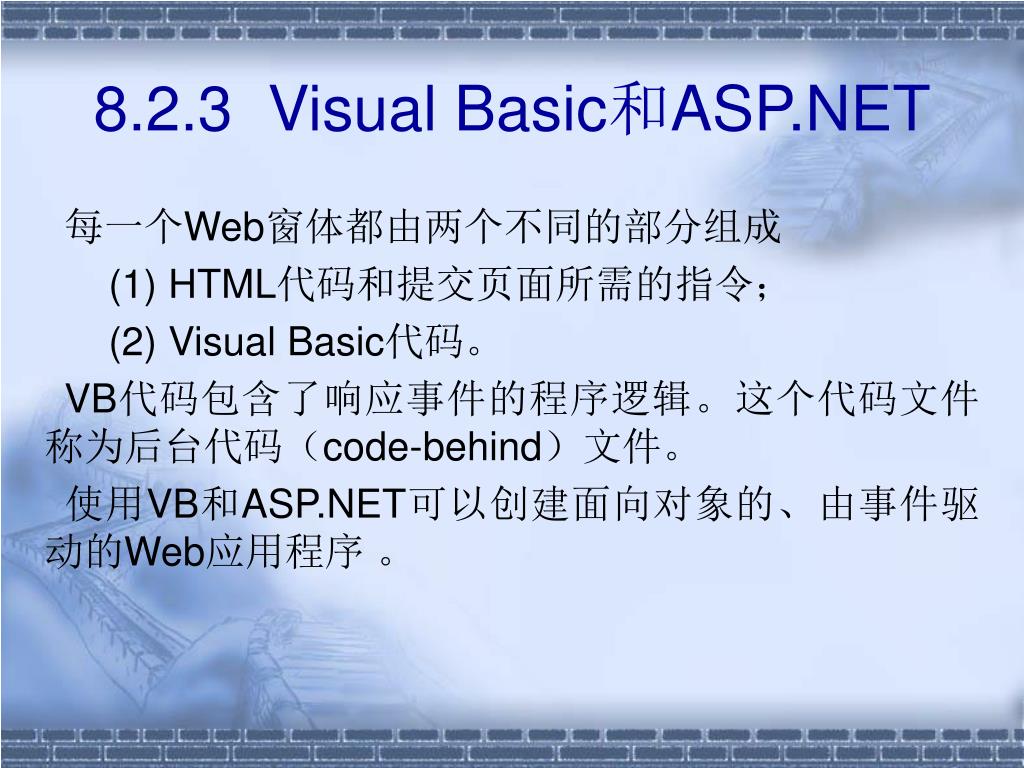 8.2.3 Visual Basic和ASP.NET

每一个Web窗体都由两个不同的部分组成

(1) HTML代码和提交页面所需的指令；

(2) Visual Basic代码。

VB代码包含了响应事件的程序逻辑。这个代码文件称为后台代码（code-behind）文件。

使用VB和ASP.NET可以创建面向对象的、由事件驱动的Web应用程序 。